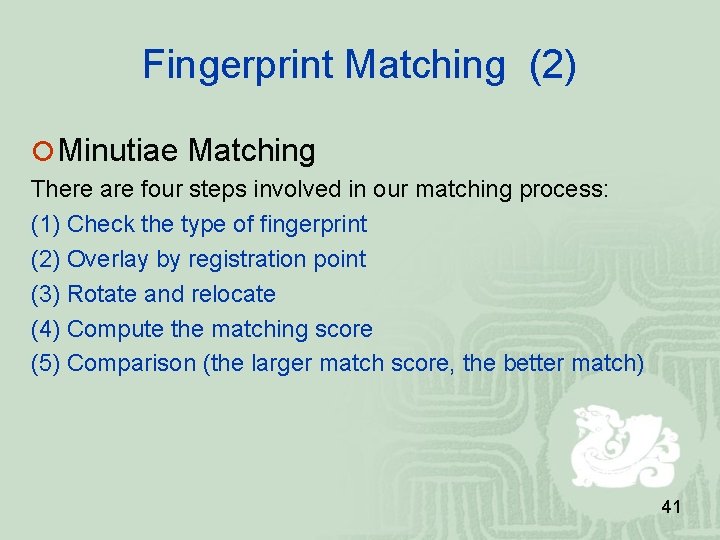 Fingerprint Matching (2)

Minutiae Matching

There are four steps involved in our matching process:

(1) Check the type of fingerprint

(2) Overlay by registration point

(3) Rotate and relocate

(4) Compute the matching score

(5) Comparison (the larger match score, the better match)

41